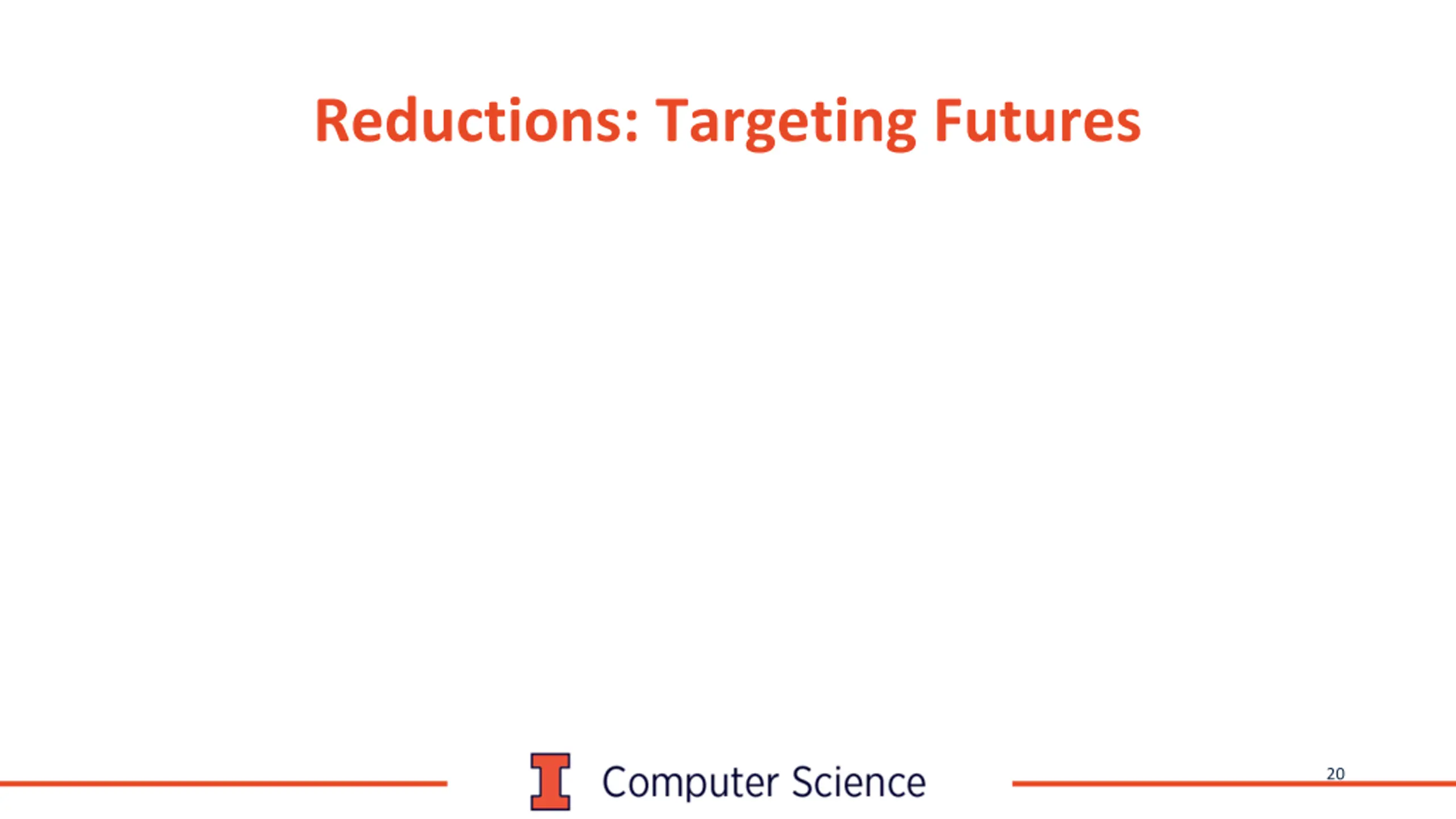 Reductions: Targeting Futures

I Computer Science

20